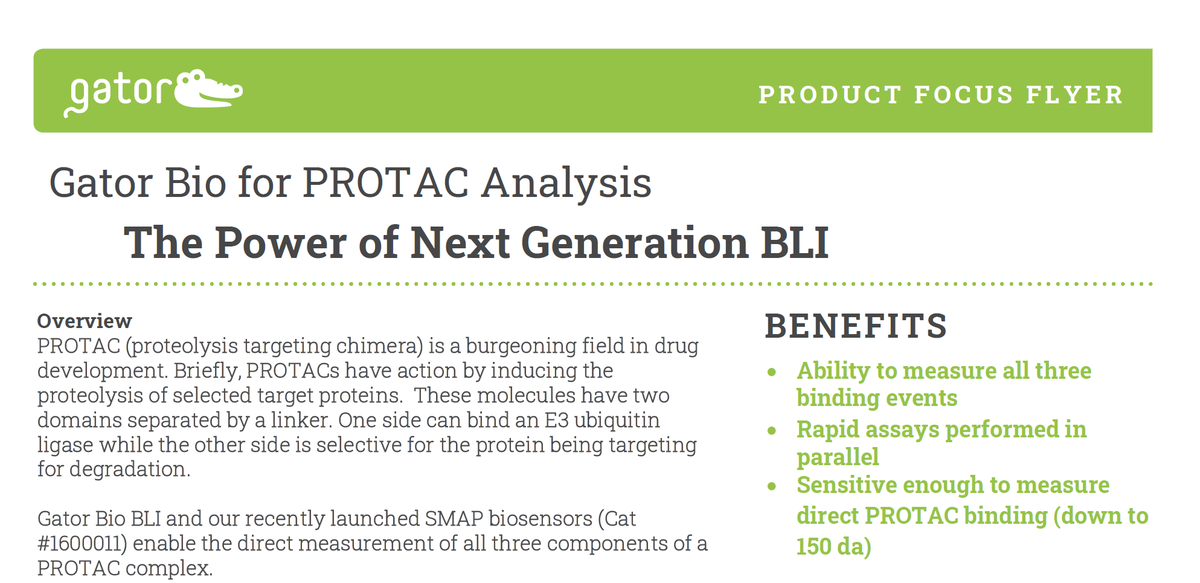 gator

PRODUCT FOCUS FLYER

Gator Bio for PROTAC Analysis

The Power of Next Generation BLI

Overview
PROTAC (proteolysis targeting chimera) is a burgeoning field in drug development. Briefly, PROTACs have action by inducing the proteolysis of selected target proteins. These molecules have two domains separated by a linker. One side can bind an E3 ubiquitin ligase while the other side is selective for the protein being targeting for degradation.

Gator Bio BLI and our recently launched SMAP biosensors (Cat #1600011) enable the direct measurement of all three components of a PROTAC complex.

BENEFITS

• Ability to measure all three binding events
• Rapid assays performed in parallel
• Sensitive enough to measure direct PROTAC binding (down to 150 da)